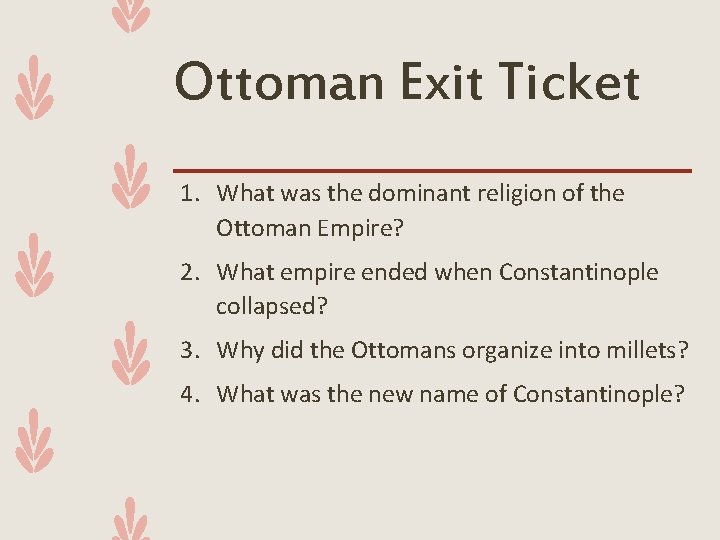 Ottoman Exit Ticket

1. What was the dominant religion of the Ottoman Empire?
2. What empire ended when Constantinople collapsed?
3. Why did the Ottomans organize into millets?
4. What was the new name of Constantinople?